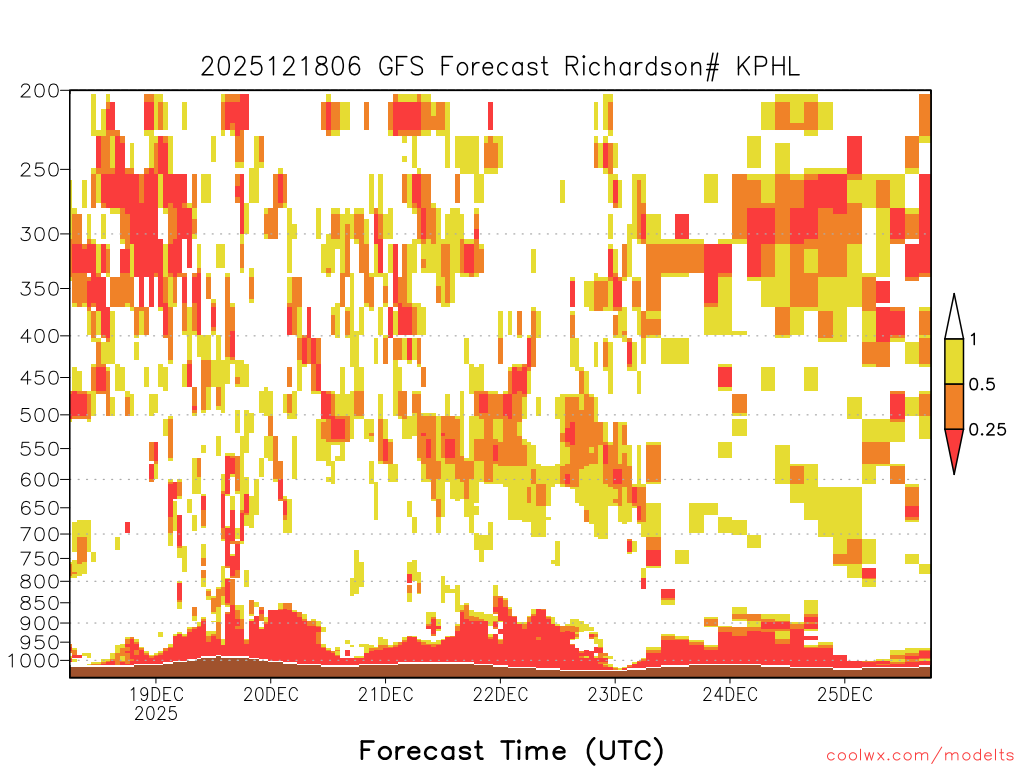 2025121806 GFS Forecast Richardson# KPHL

200
250
300
350
400
450
500
550
600
650
700
750
800
850
900
950
1000

1
0.5
0.25

19DEC
2025
20DEC
21DEC
22DEC
23DEC
24DEC
25DEC

Forecast Time (UTC)

coolwx.com/modelts